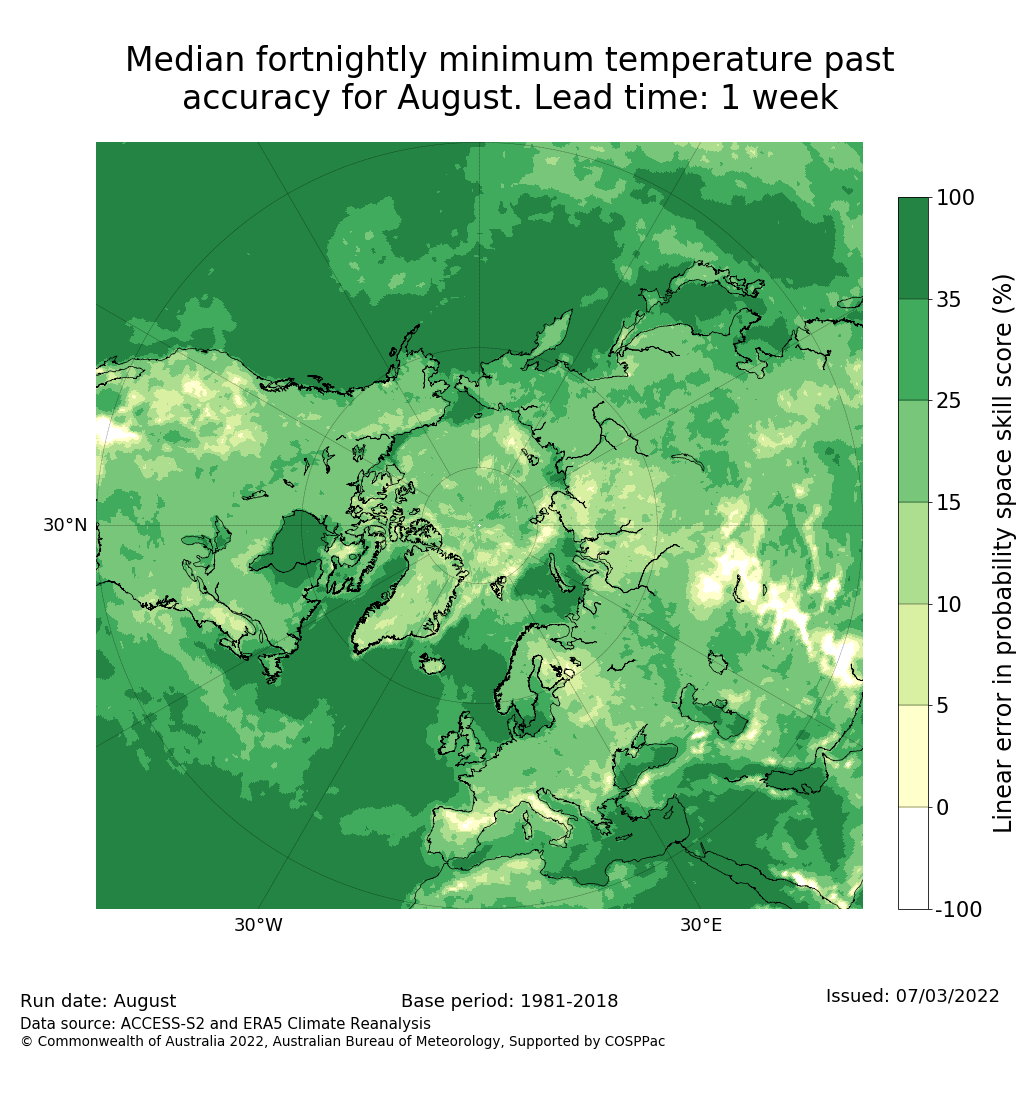 Median fortnightly minimum temperature past accuracy for August. Lead time: 1 week

30°N

30°W

30°E

100
35
25
15
10
5
0
-100

Linear error in probability space skill score (%)

Run date: August

Base period: 1981-2018

Issued: 07/03/2022

Data source: ACCESS-S2 and ERA5 Climate Reanalysis
© Commonwealth of Australia 2022, Australian Bureau of Meteorology, Supported by COSPPac